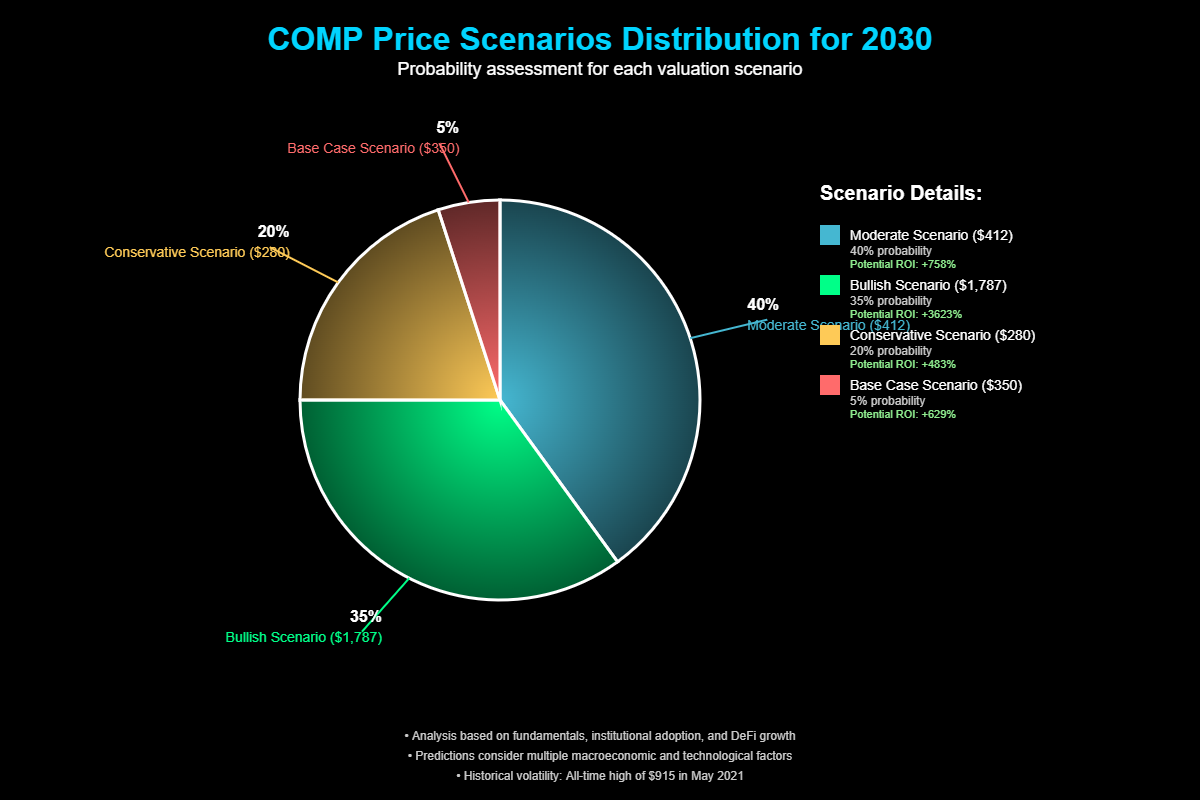 COMP Price Scenarios Distribution for 2030
Probability assessment for each valuation scenario

5%
Base Case Scenario ($350)

20%
Conservative Scenario ($280)

40%
Moderate Scenario ($412)

35%
Bullish Scenario ($1,787)

Scenario Details:
Moderate Scenario ($412)
40% probability
Potential ROI: +758%
Bullish Scenario ($1,787)
35% probability
Potential ROI: +3623%
Conservative Scenario ($280)
20% probability
Potential ROI: +483%
Base Case Scenario ($350)
5% probability
Potential ROI: +629%

• Analysis based on fundamentals, institutional adoption, and DeFi growth
• Predictions consider multiple macroeconomic and technological factors
• Historical volatility: All-time high of $915 in May 2021